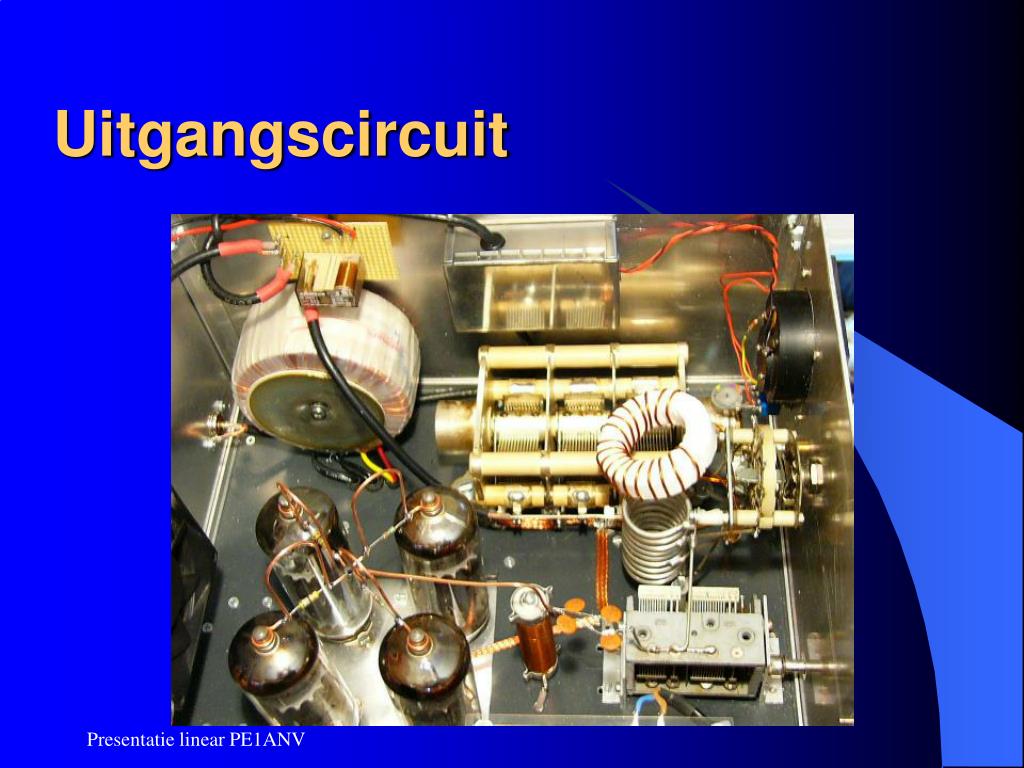 Uitgangscircuit

Presentatie linear PE1ANV